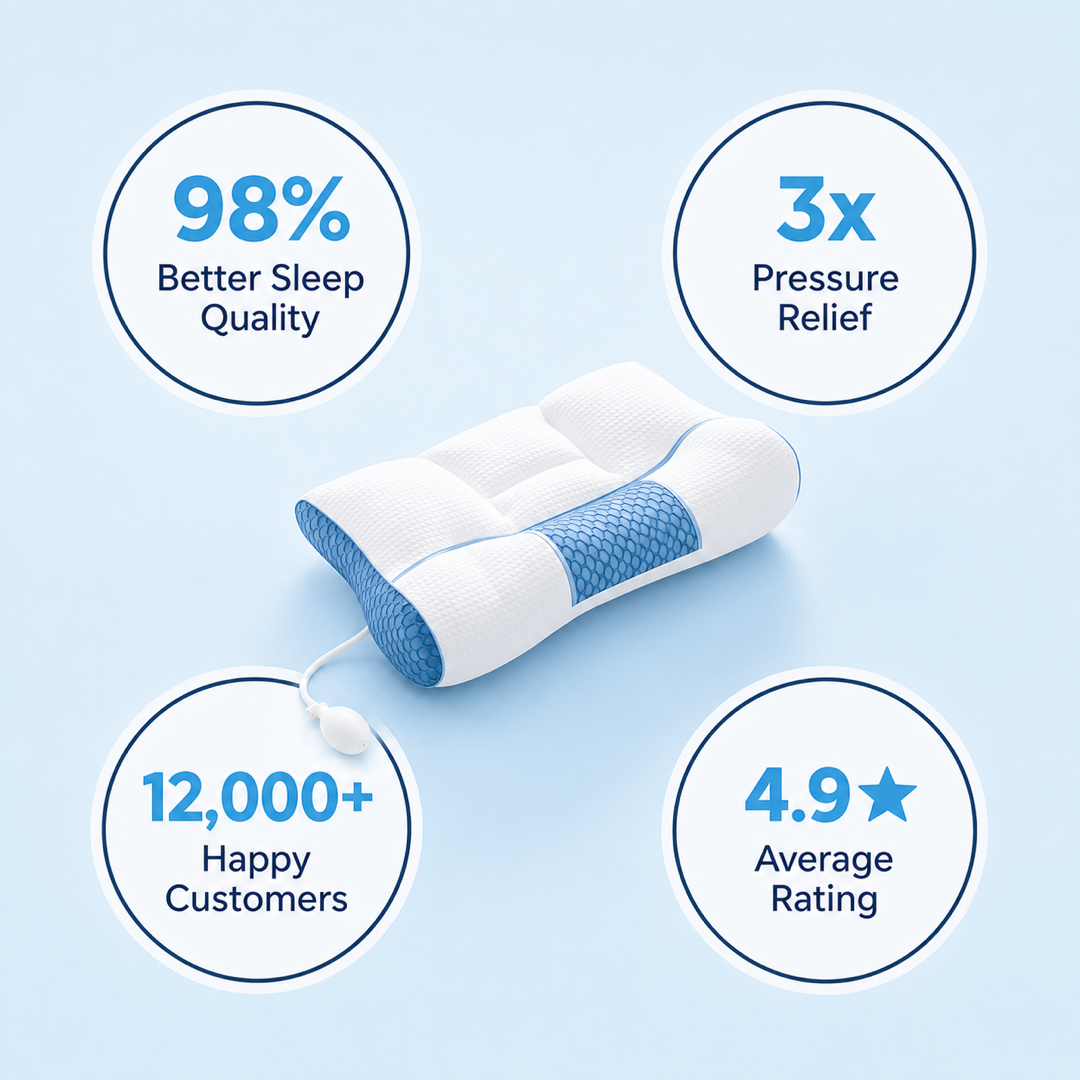 98%
Better Sleep Quality

3x
Pressure Relief

12,000+
Happy Customers

4.9★
Average Rating